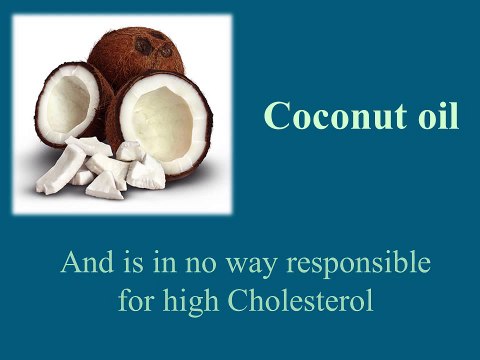 Coconut oil

And is in no way responsible for high Cholesterol